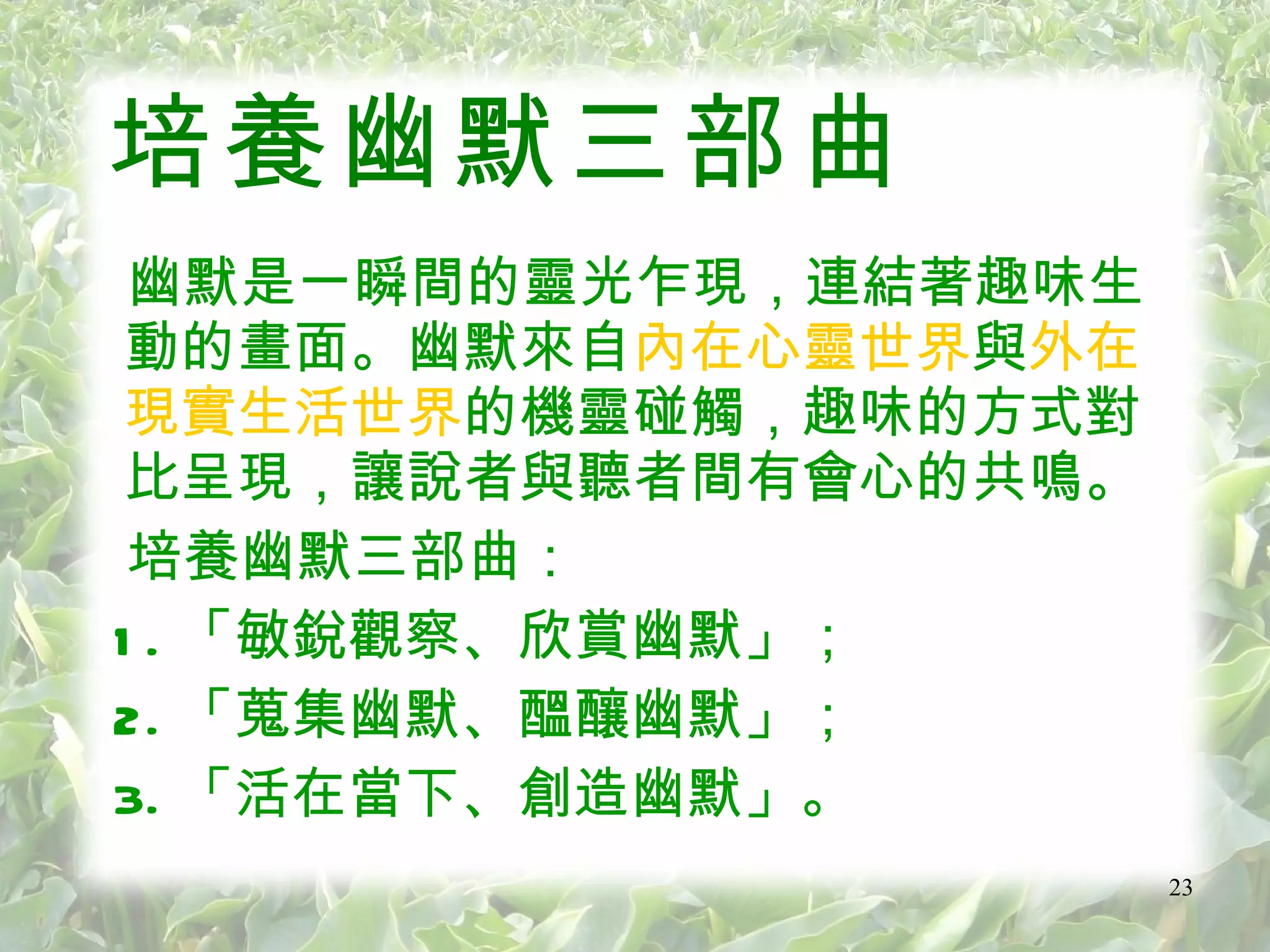 培養幽默三部曲

幽默是一瞬間的靈光乍現，連結著趣味生動的畫面。幽默來自內在心靈世界與外在現實生活世界的機靈碰觸，趣味的方式對比呈現，讓說者與聽者間有會心的共鳴。

培養幽默三部曲：

1. 「敏銳觀察、欣賞幽默」；

2. 「蒐集幽默、醞釀幽默」；

3. 「活在當下、創造幽默」。

23